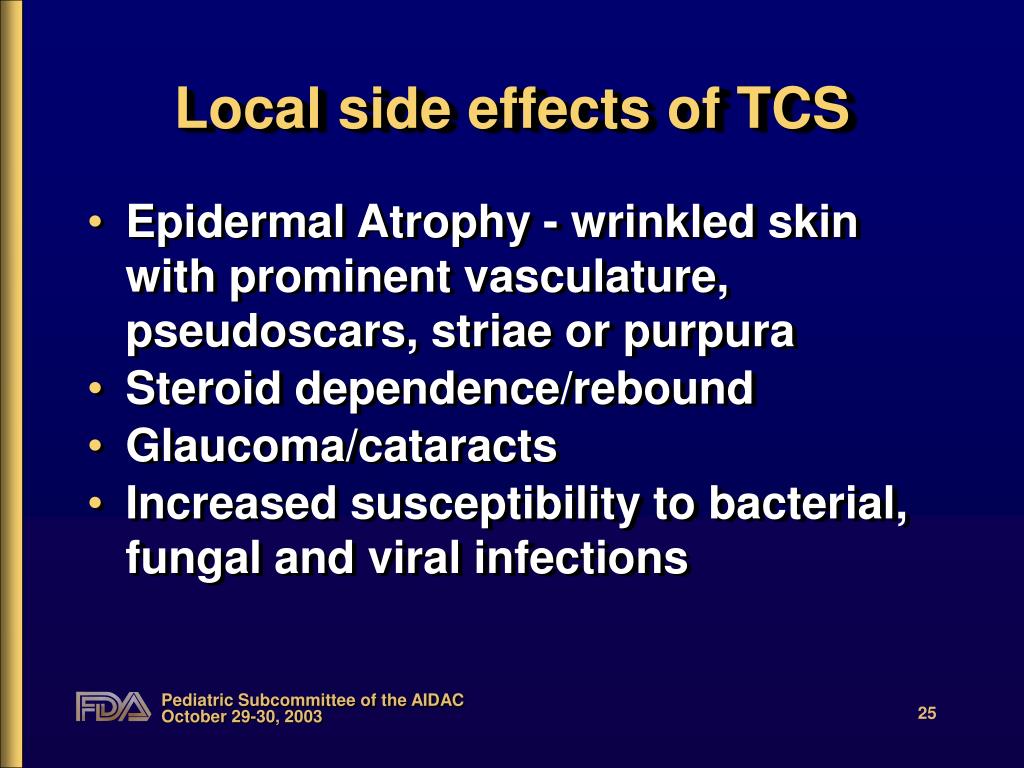 Local side effects of TCS

• Epidermal Atrophy - wrinkled skin with prominent vasculature, pseudoscars, striae or purpura
• Steroid dependence/rebound
• Glaucoma/cataracts
• Increased susceptibility to bacterial, fungal and viral infections

FDA
Pediatric Subcommittee of the AIDAC
October 29-30, 2003

25